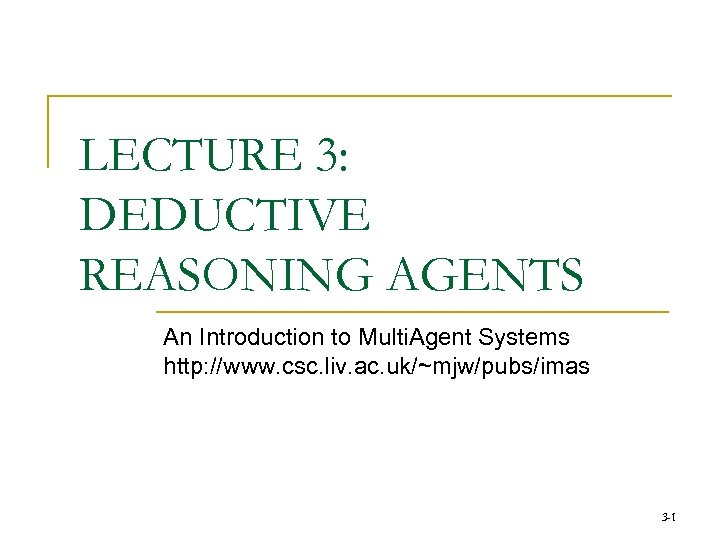 LECTURE 3:
DEDUCTIVE
REASONING AGENTS

An Introduction to MultiAgent Systems
http://www.csc.liv.ac.uk/~mjw/pubs/imas

3-1